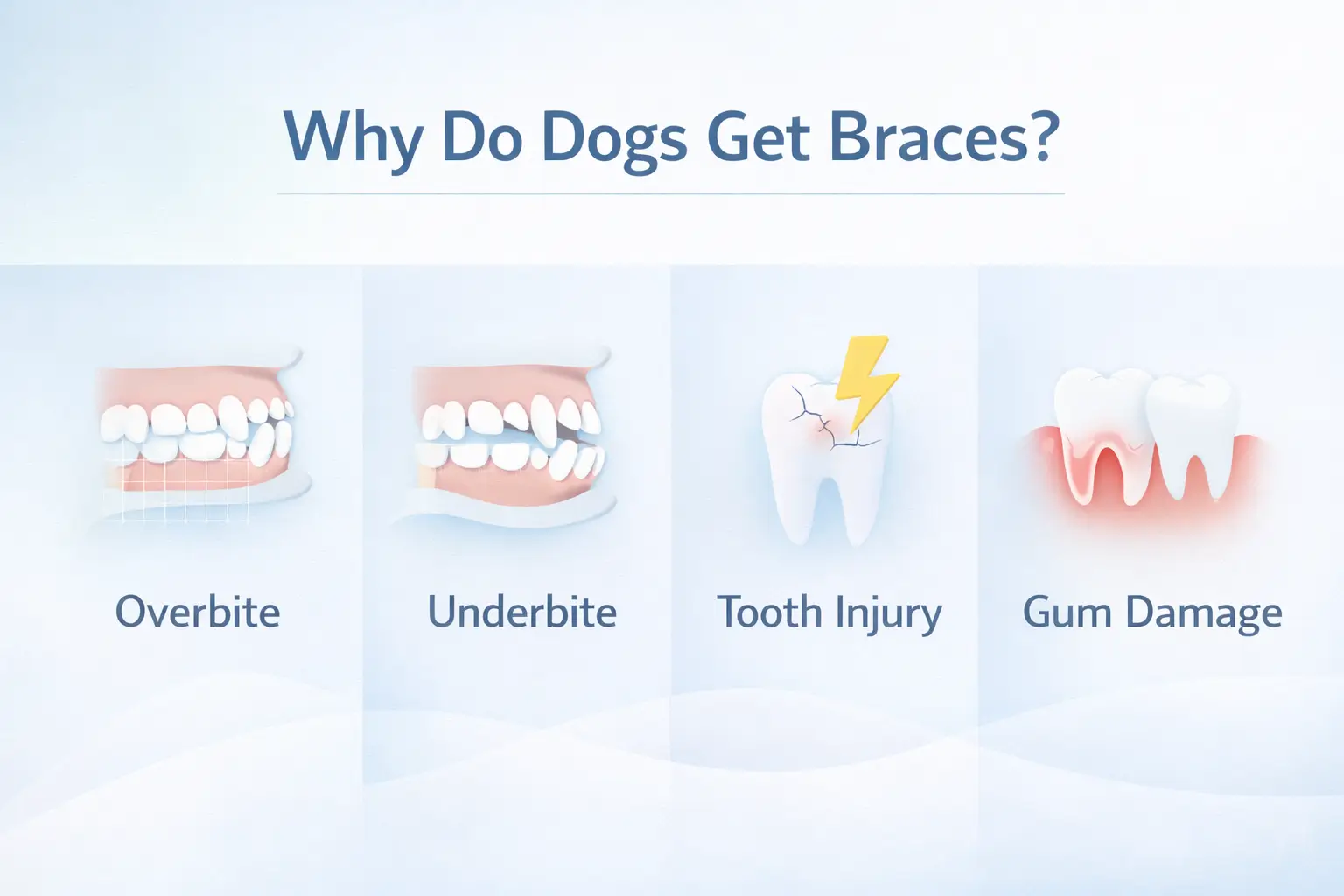 Why Do Dogs Get Braces?

Overbite

Underbite

Tooth Injury

Gum Damage